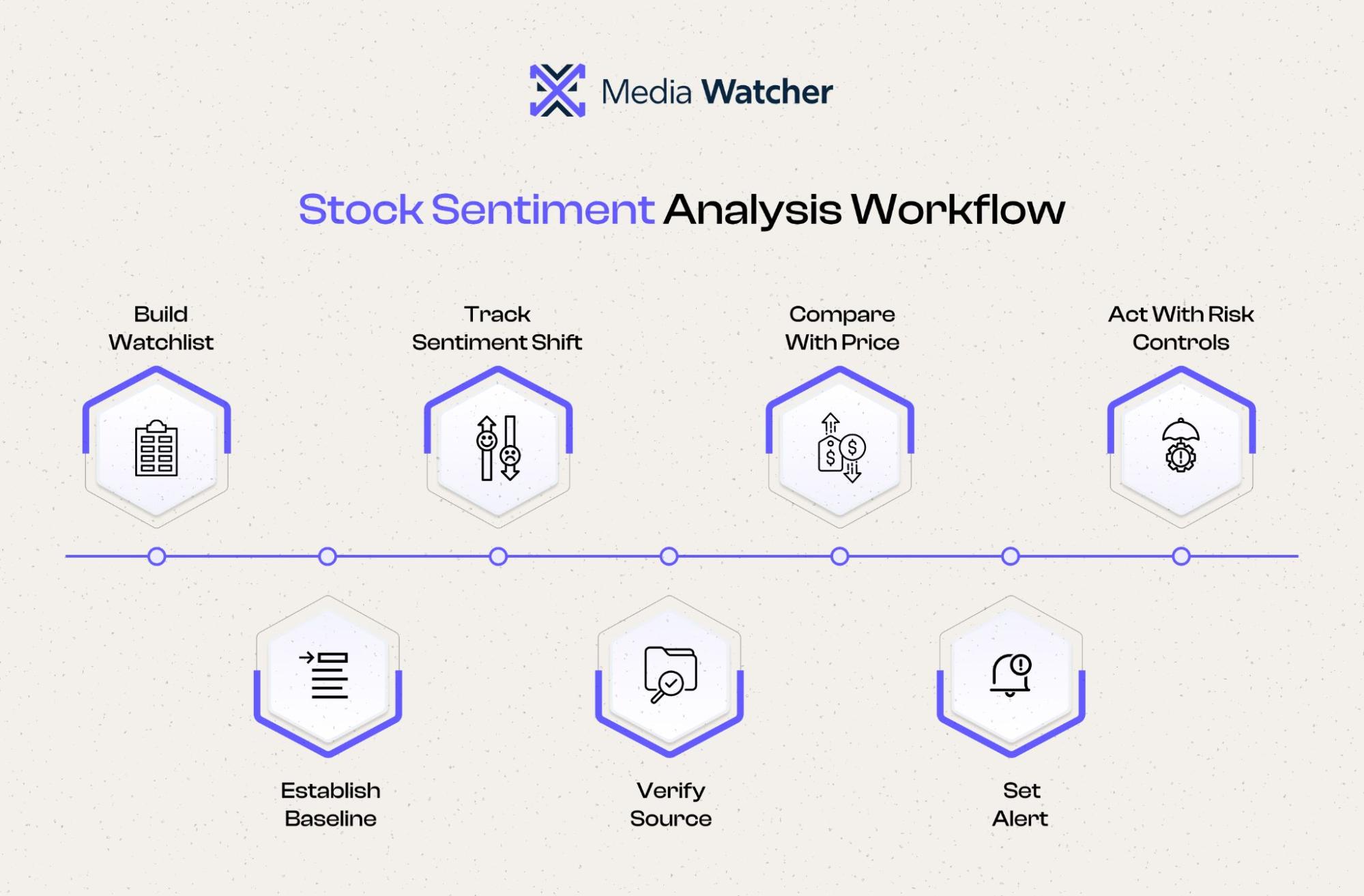 Media Watcher

Stock Sentiment Analysis Workflow

Build Watchlist

Establish Baseline

Track Sentiment Shift

Verify Source

Compare With Price

Set Alert

Act With Risk Controls